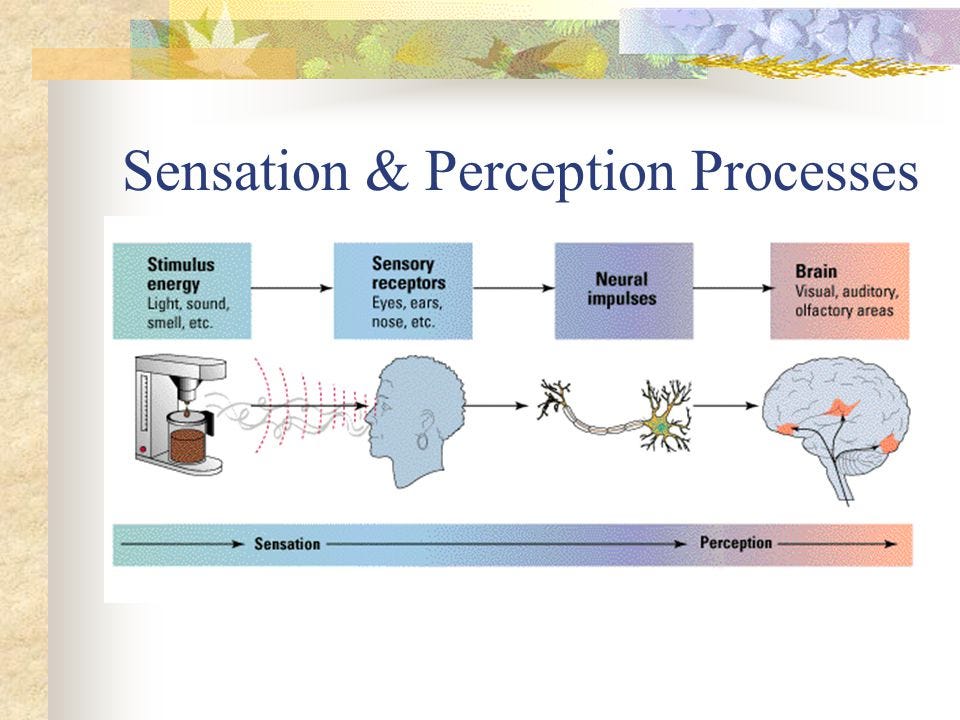 Sensation & Perception Processes

Stimulus energy
Light, sound, smell, etc.

Sensory receptors
Eyes, ears, nose, etc.

Neural impulses

Brain
Visual, auditory, olfactory areas

Sensation

Perception